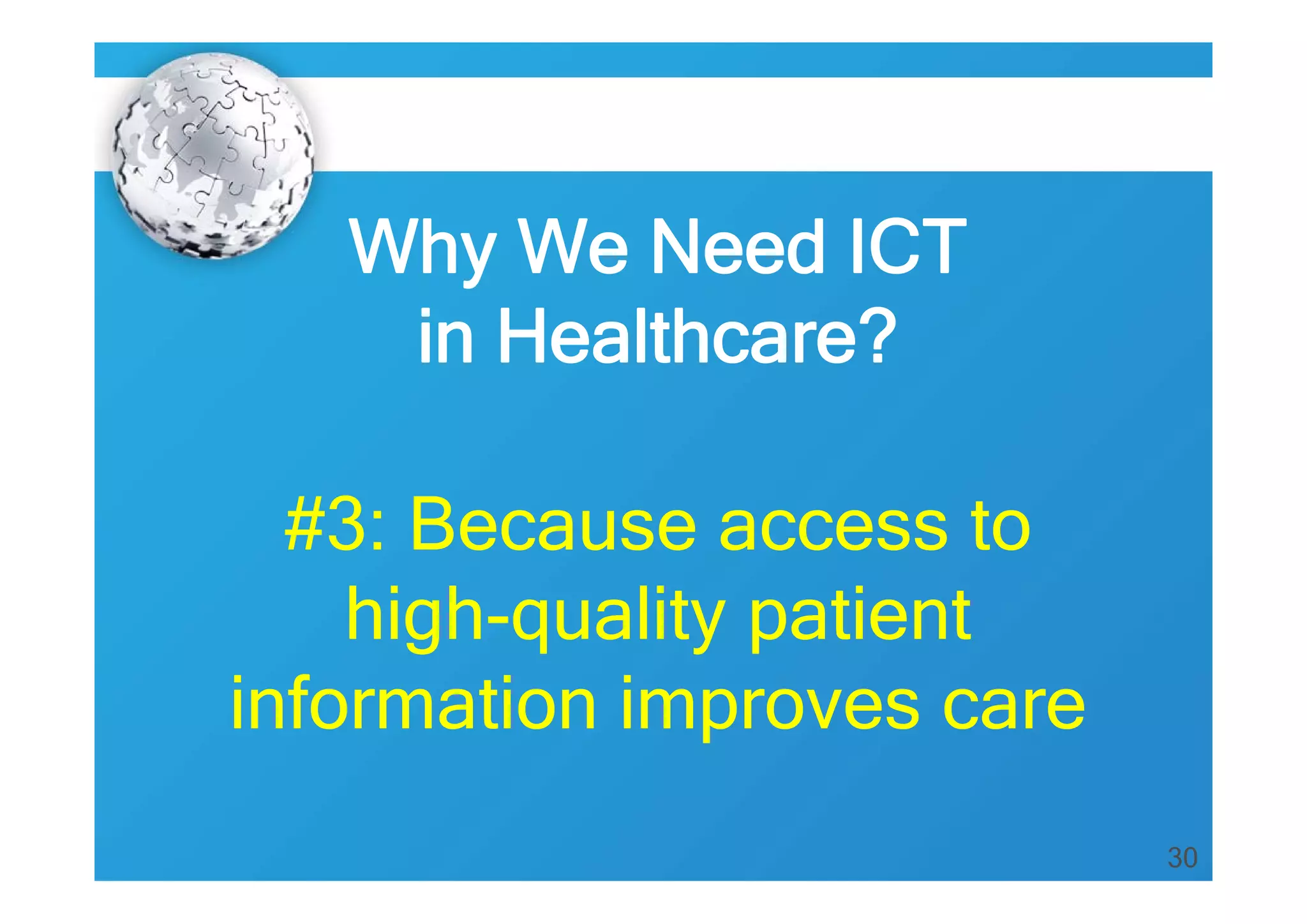 Why We Need ICT in Healthcare?

#3: Because access to high-quality patient information improves care

30